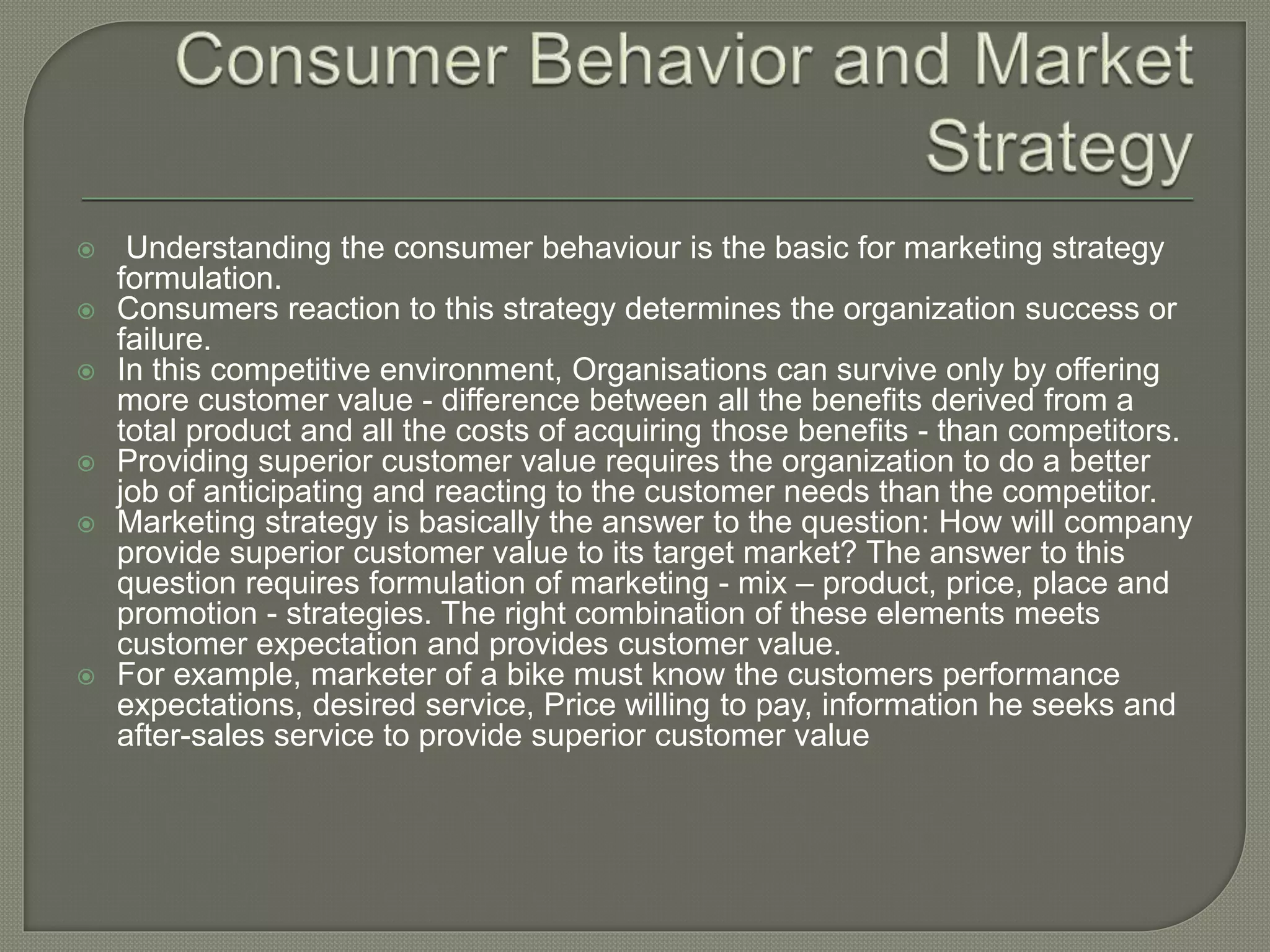 Consumer Behavior and Market Strategy

Understanding the consumer behaviour is the basic for marketing strategy formulation.

Consumers reaction to this strategy determines the organization success or failure.

In this competitive environment, Organisations can survive only by offering more customer value - difference between all the benefits derived from a total product and all the costs of acquiring those benefits - than competitors.

Providing superior customer value requires the organization to do a better job of anticipating and reacting to the customer needs than the competitor.

Marketing strategy is basically the answer to the question: How will company provide superior customer value to its target market? The answer to this question requires formulation of marketing - mix – product, price, place and promotion - strategies. The right combination of these elements meets customer expectation and provides customer value.

For example, marketer of a bike must know the customers performance expectations, desired service, Price willing to pay, information he seeks and after-sales service to provide superior customer value